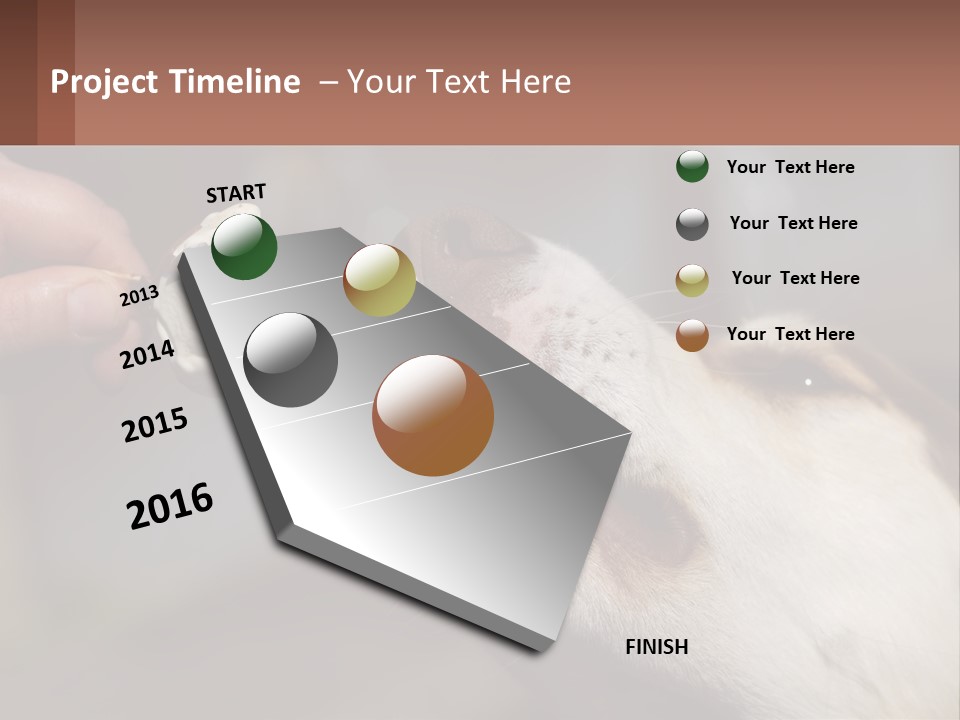 Project Timeline – Your Text Here

START

2013

2014

2015

2016

FINISH

Your Text Here

Your Text Here

Your Text Here

Your Text Here